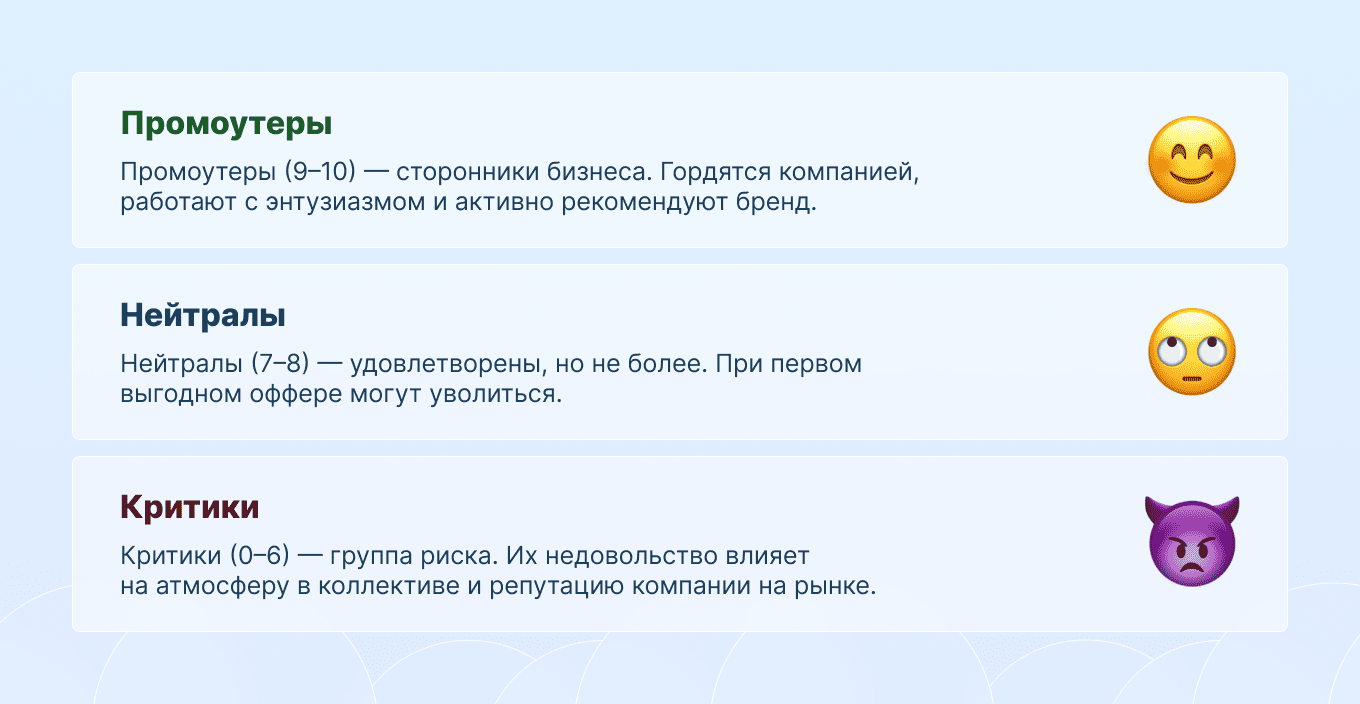 Промоутеры

Промоутеры (9–10) — сторонники бизнеса. Гордятся компанией, работают с энтузиазмом и активно рекомендуют бренд.

Нейтралы

Нейтралы (7–8) — удовлетворены, но не более. При первом выгодном оффере могут уволиться.

Критики

Критики (0–6) — группа риска. Их недовольство влияет на атмосферу в коллективе и репутацию компании на рынке.